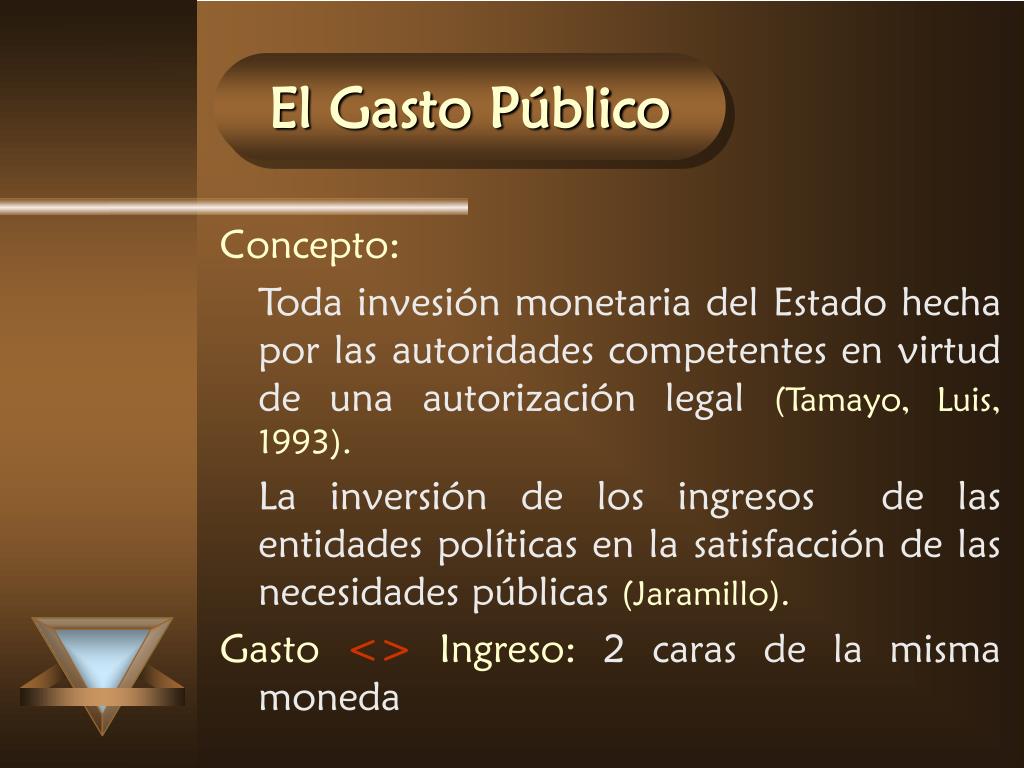 El Gasto Público

Concepto:

Toda invesión monetaria del Estado hecha por las autoridades competentes en virtud de una autorización legal (Tamayo, Luis, 1993).

La inversión de los ingresos de las entidades políticas en la satisfacción de las necesidades públicas (Jaramillo).

Gasto <> Ingreso: 2 caras de la misma moneda